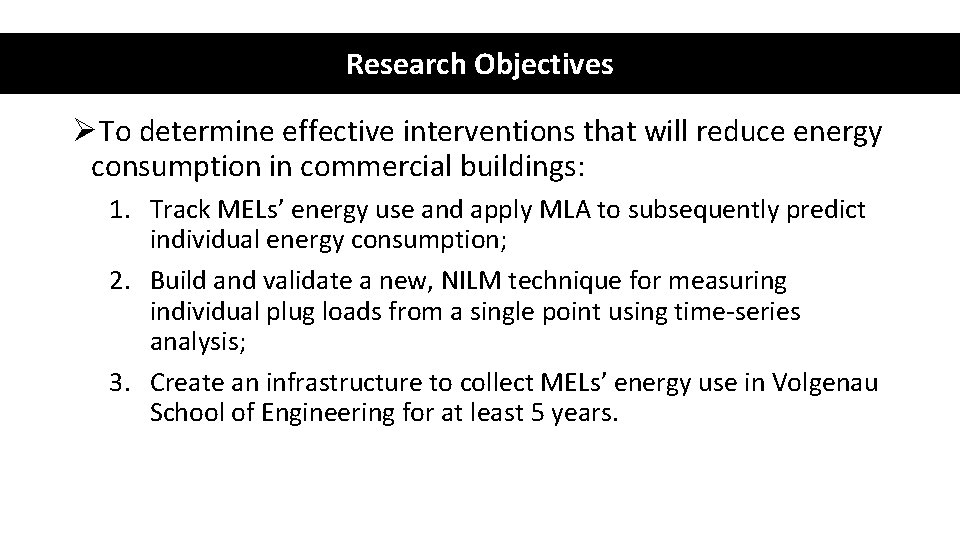 Research Objectives

➢To determine effective interventions that will reduce energy consumption in commercial buildings:

1. Track MELs' energy use and apply MLA to subsequently predict individual energy consumption;
2. Build and validate a new, NILM technique for measuring individual plug loads from a single point using time-series analysis;
3. Create an infrastructure to collect MELs' energy use in Volgenau School of Engineering for at least 5 years.